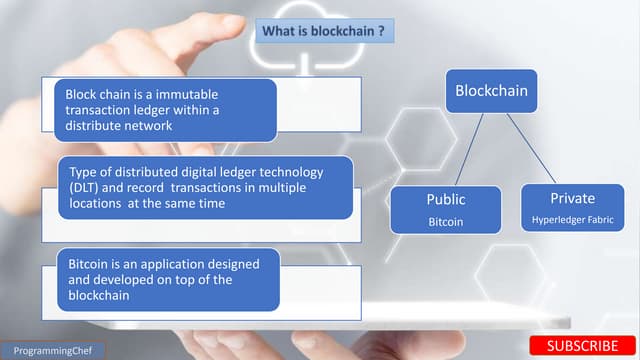 What is blockchain ?

Block chain is a immutable transaction ledger within a distribute network

Type of distributed digital ledger technology (DLT) and record transactions in multiple locations at the same time

Bitcoin is an application designed and developed on top of the blockchain

Blockchain

Public
Bitcoin

Private
Hyperledger Fabric

ProgrammingChef

SUBSCRIBE